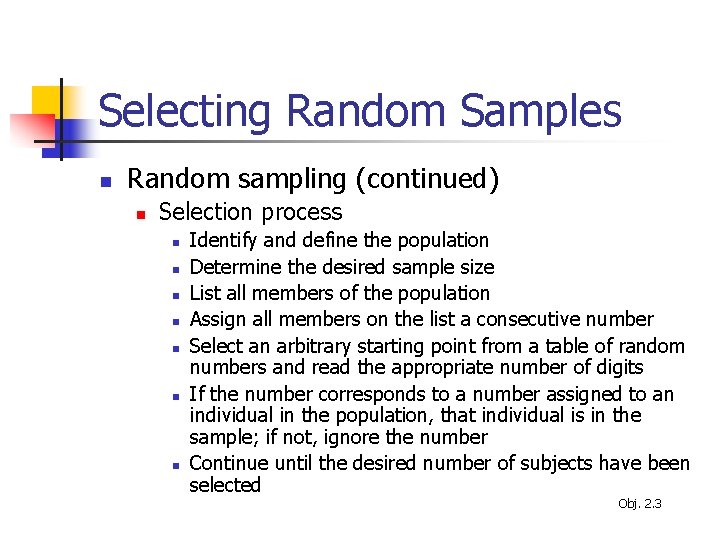 Selecting Random Samples

- Random sampling (continued)
  - Selection process
    - Identify and define the population
    - Determine the desired sample size
    - List all members of the population
    - Assign all members on the list a consecutive number
    - Select an arbitrary starting point from a table of random numbers and read the appropriate number of digits
    - If the number corresponds to a number assigned to an individual in the population, that individual is in the sample; if not, ignore the number
    - Continue until the desired number of subjects have been selected

Obj. 2.3